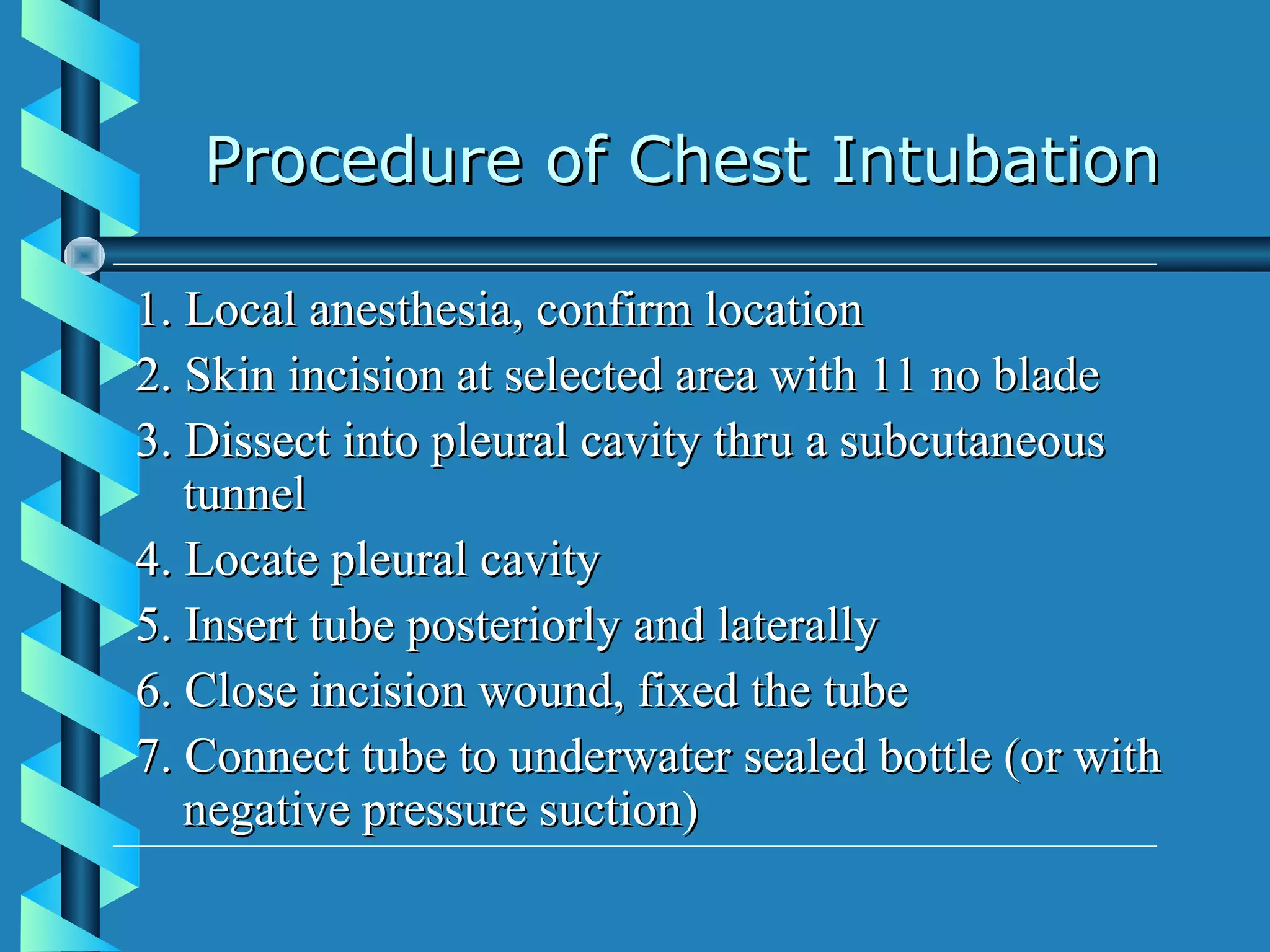 Procedure of Chest Intubation

1. Local anesthesia, confirm location
2. Skin incision at selected area with 11 no blade
3. Dissect into pleural cavity thru a subcutaneous tunnel
4. Locate pleural cavity
5. Insert tube posteriorly and laterally
6. Close incision wound, fixed the tube
7. Connect tube to underwater sealed bottle (or with negative pressure suction)